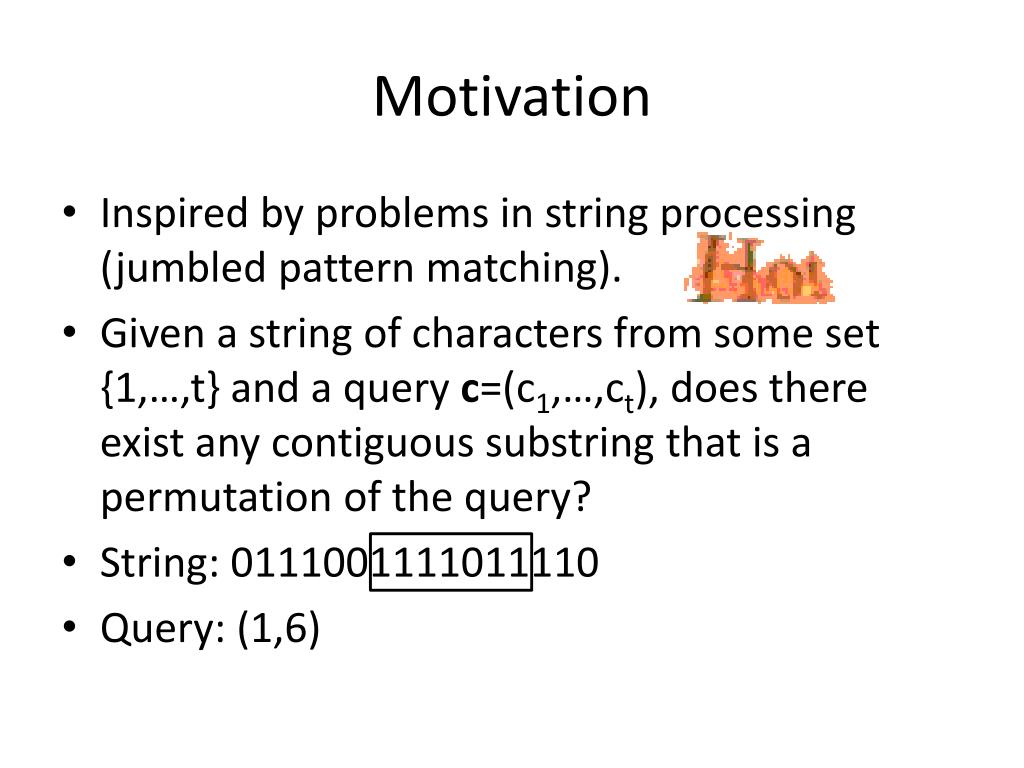 Motivation

• Inspired by problems in string processing (jumbled pattern matching).

Hot

• Given a string of characters from some set {1,…,t} and a query **c**=($c_1$,…,$c_t$), does there exist any contiguous substring that is a permutation of the query?

• String: 0111001111011110

• Query: (1,6)